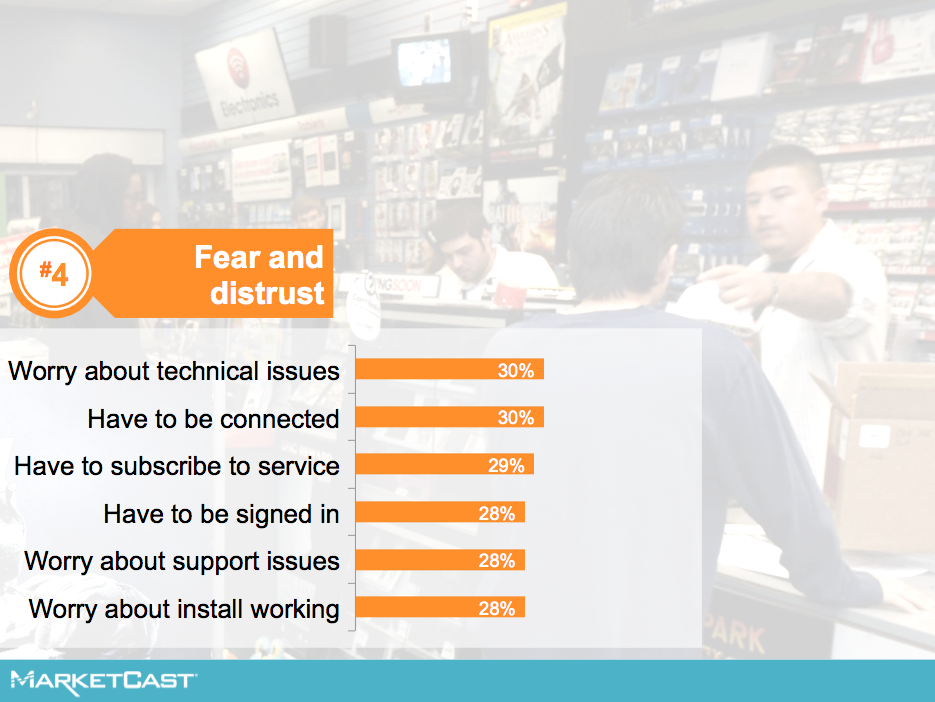 Electronics

#4

Fear and distrust

Worry about technical issues 30%

Have to be connected 30%

Have to subscribe to service 29%

Have to be signed in 28%

Worry about support issues 28%

Worry about install working 28%

MARKETCAST